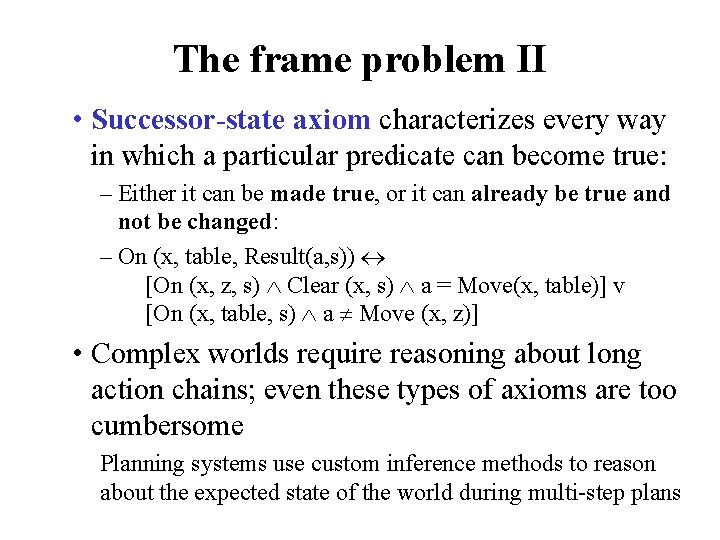 The frame problem II

• Successor-state axiom characterizes every way in which a particular predicate can become true:

– Either it can be made true, or it can already be true and not be changed:

– On (x, table, Result(a,s)) $\leftrightarrow$
[On (x, z, s) $\wedge$ Clear (x, s) $\wedge$ a = Move(x, table)] v
[On (x, table, s) $\wedge$ a $\neq$ Move (x, z)]

• Complex worlds require reasoning about long action chains; even these types of axioms are too cumbersome

Planning systems use custom inference methods to reason about the expected state of the world during multi-step plans